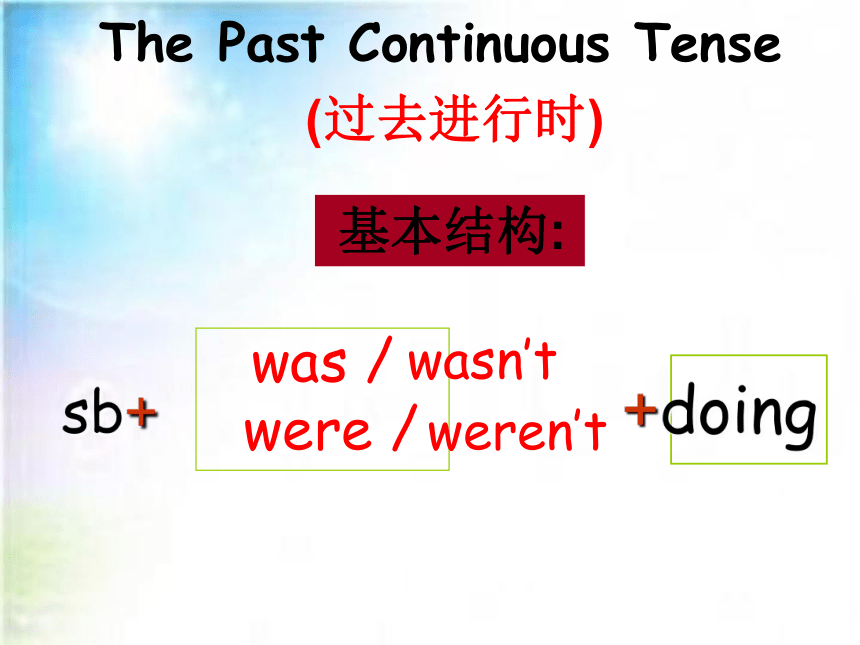 The Past Continuous Tense
(过去进行时)

基本结构:

sb+ was / wasn't
were / weren't +doing